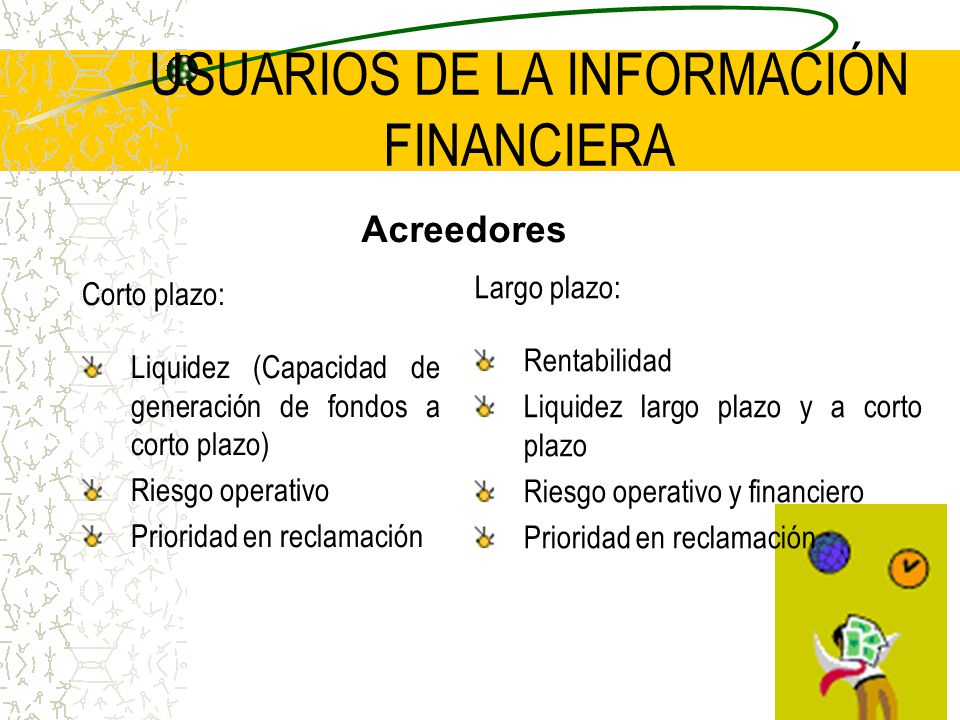 USUARIOS DE LA INFORMACIÓN FINANCIERA

Acreedores

Corto plazo:

Liquidez (Capacidad de generación de fondos a corto plazo)
Riesgo operativo
Prioridad en reclamación

Largo plazo:

Rentabilidad
Liquidez largo plazo y a corto plazo
Riesgo operativo y financiero
Prioridad en reclamación